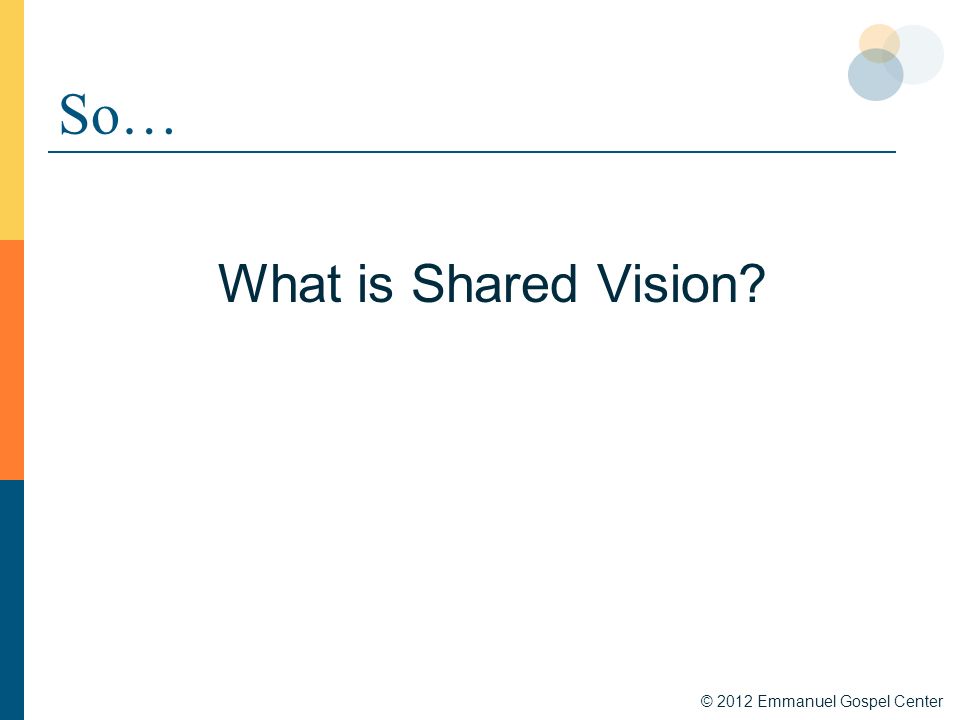 So…

What is Shared Vision?

© 2012 Emmanuel Gospel Center